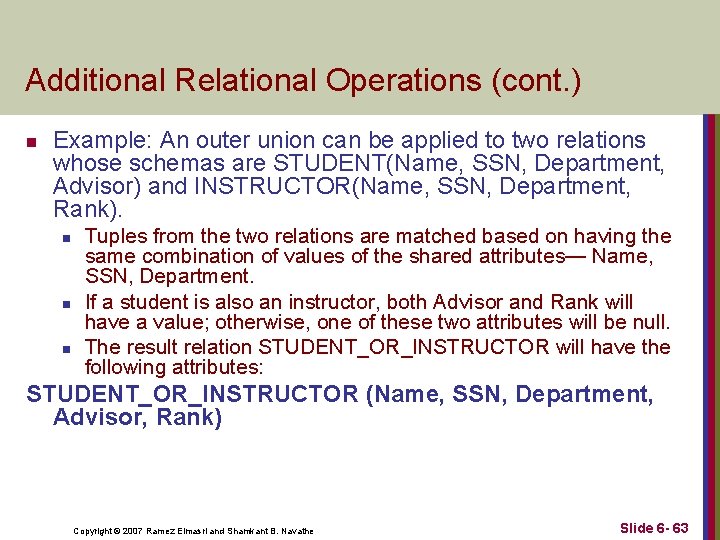 Additional Relational Operations (cont.)

Example: An outer union can be applied to two relations whose schemas are STUDENT(Name, SSN, Department, Advisor) and INSTRUCTOR(Name, SSN, Department, Rank).

Tuples from the two relations are matched based on having the same combination of values of the shared attributes— Name, SSN, Department.

If a student is also an instructor, both Advisor and Rank will have a value; otherwise, one of these two attributes will be null.

The result relation STUDENT_OR_INSTRUCTOR will have the following attributes:

STUDENT_OR_INSTRUCTOR (Name, SSN, Department, Advisor, Rank)

Copyright © 2007 Ramez Elmasri and Shamkant B. Navathe

Slide 6- 63